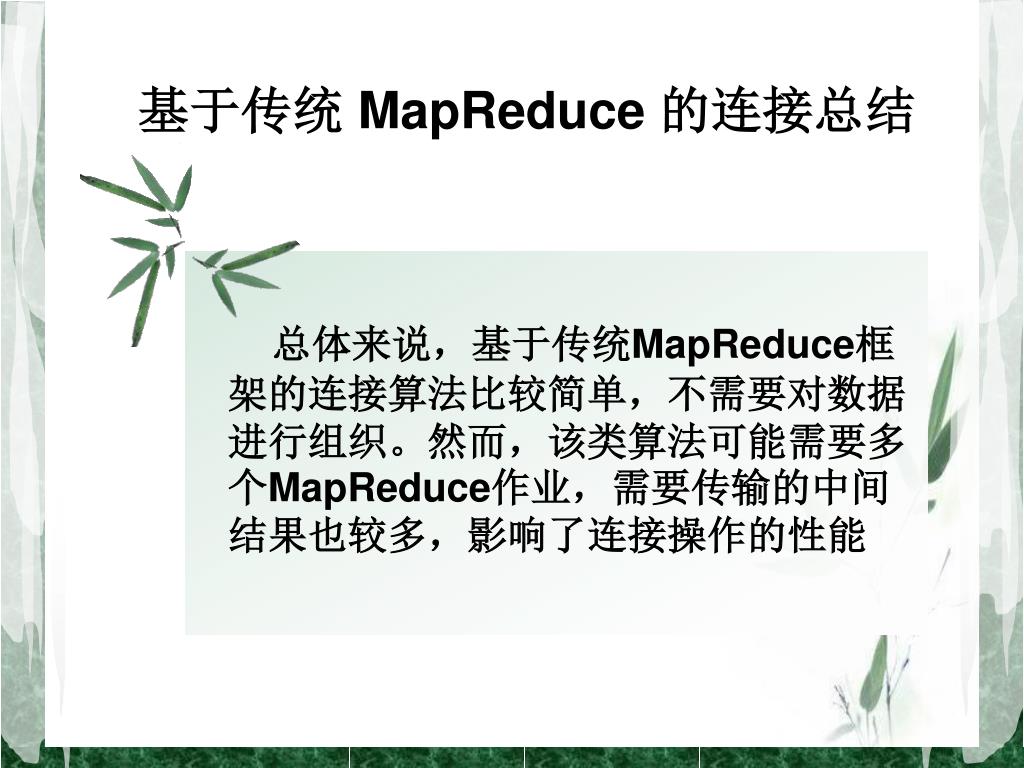 基于传统 MapReduce 的连接总结

总体来说，基于传统MapReduce框架的连接算法比较简单，不需要对数据进行组织。然而，该类算法可能需要多个MapReduce作业，需要传输的中间结果也较多，影响了连接操作的性能